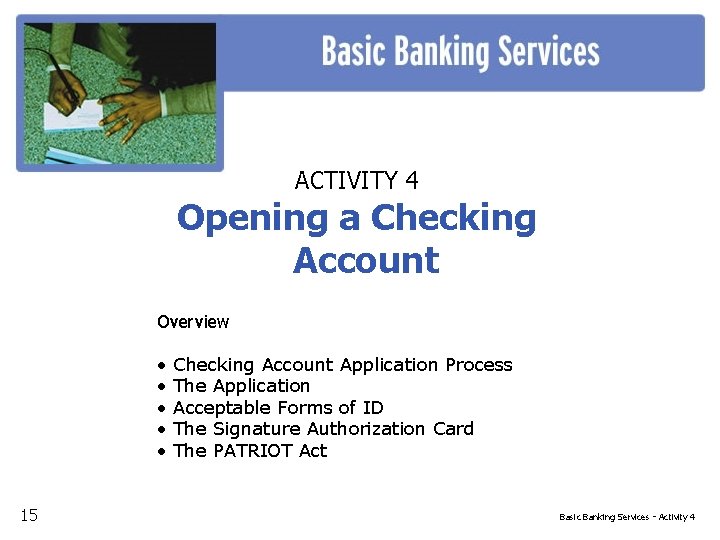 Basic Banking Services

ACTIVITY 4
Opening a Checking Account

Overview

• Checking Account Application Process
• The Application
• Acceptable Forms of ID
• The Signature Authorization Card
• The PATRIOT Act

15

Basic Banking Services - Activity 4